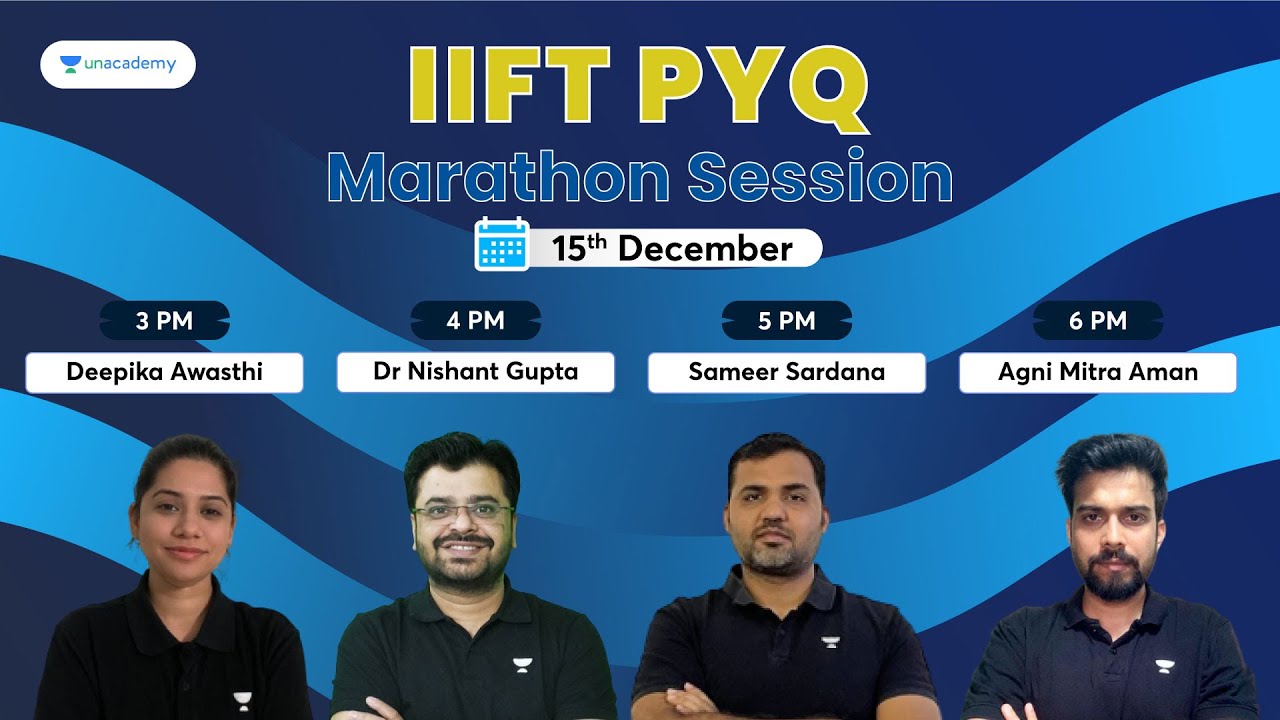 unacademy

IIFT PYQ
Marathon Session

15th December

3 PM
Deepika Awasthi

4 PM
Dr Nishant Gupta

5 PM
Sameer Sardana

6 PM
Agni Mitra Aman